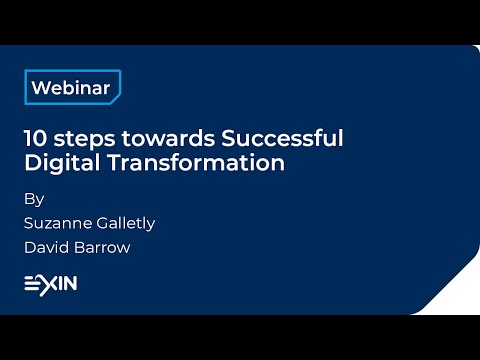 Webinar

10 steps towards Successful Digital Transformation

By

Suzanne Galletly

David Barrow

EXIN